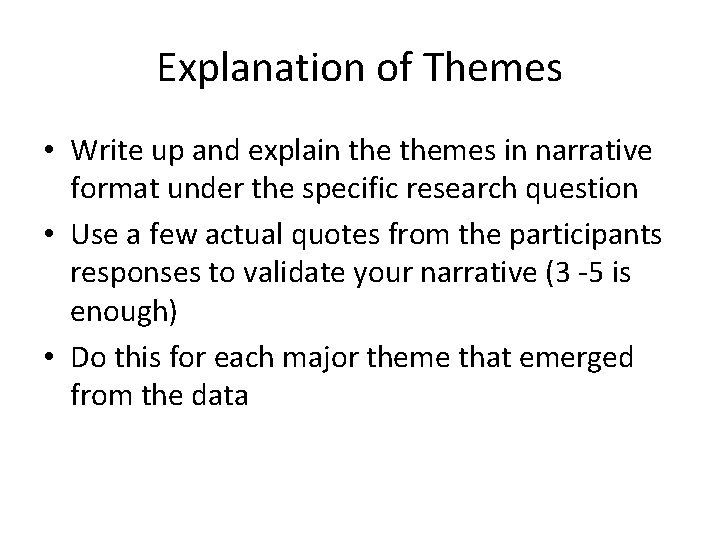 Explanation of Themes

• Write up and explain the themes in narrative format under the specific research question
• Use a few actual quotes from the participants responses to validate your narrative (3 -5 is enough)
• Do this for each major theme that emerged from the data